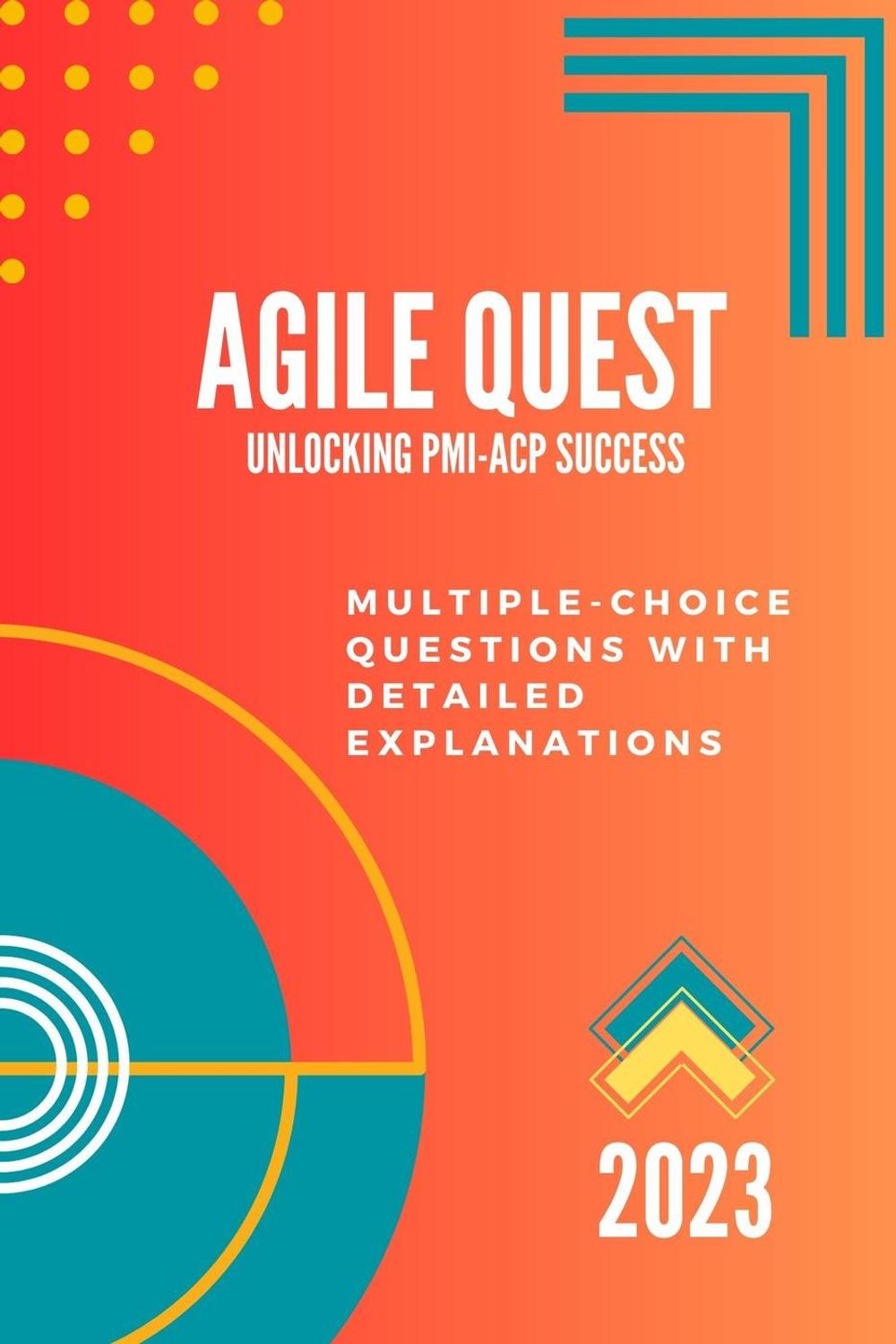 AGILE QUEST
UNLOCKING PMI-ACP SUCCESS

MULTIPLE-CHOICE QUESTIONS WITH DETAILED EXPLANATIONS

2023